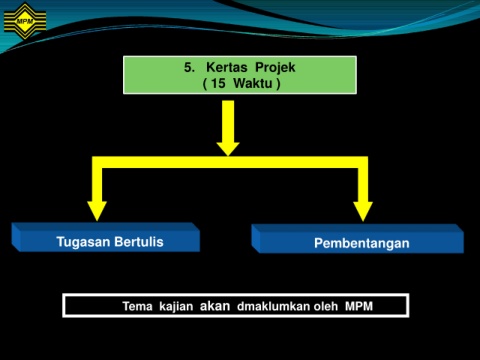 MPM

5. Kertas Projek
( 15 Waktu )

Tugasan Bertulis

Pembentangan

Tema kajian akan dmaklumkan oleh MPM